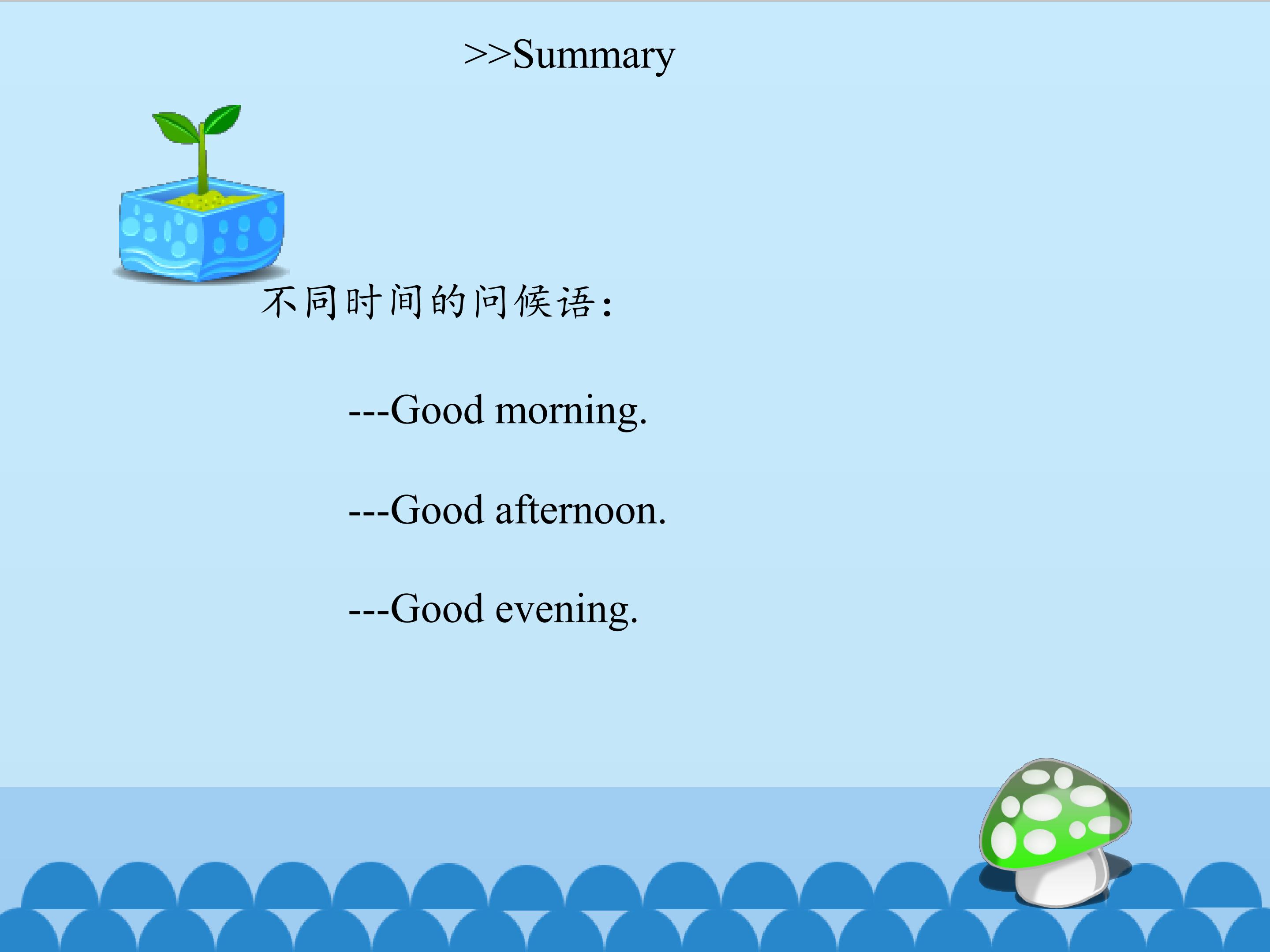 >>Summary

不同时间的问候语：

---Good morning.

---Good afternoon.

---Good evening.